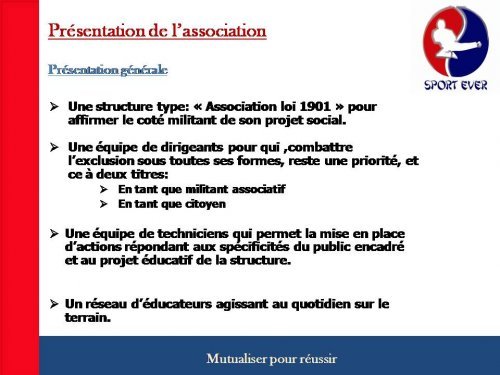 Présentation de l'association

SPORT EVER

Présentation générale

➢ Une structure type: « Association loi 1901 » pour affirmer le coté militant de son projet social.

➢ Une équipe de dirigeants pour qui ,combattre l'exclusion sous toutes ses formes, reste une priorité, et ce à deux titres:

➢ En tant que militant associatif

➢ En tant que citoyen

➢ Une équipe de techniciens qui permet la mise en place d'actions répondant aux spécificités du public encadré et au projet éducatif de la structure.

➢ Un réseau d'éducateurs agissant au quotidien sur le terrain.

Mutualiser pour réussir